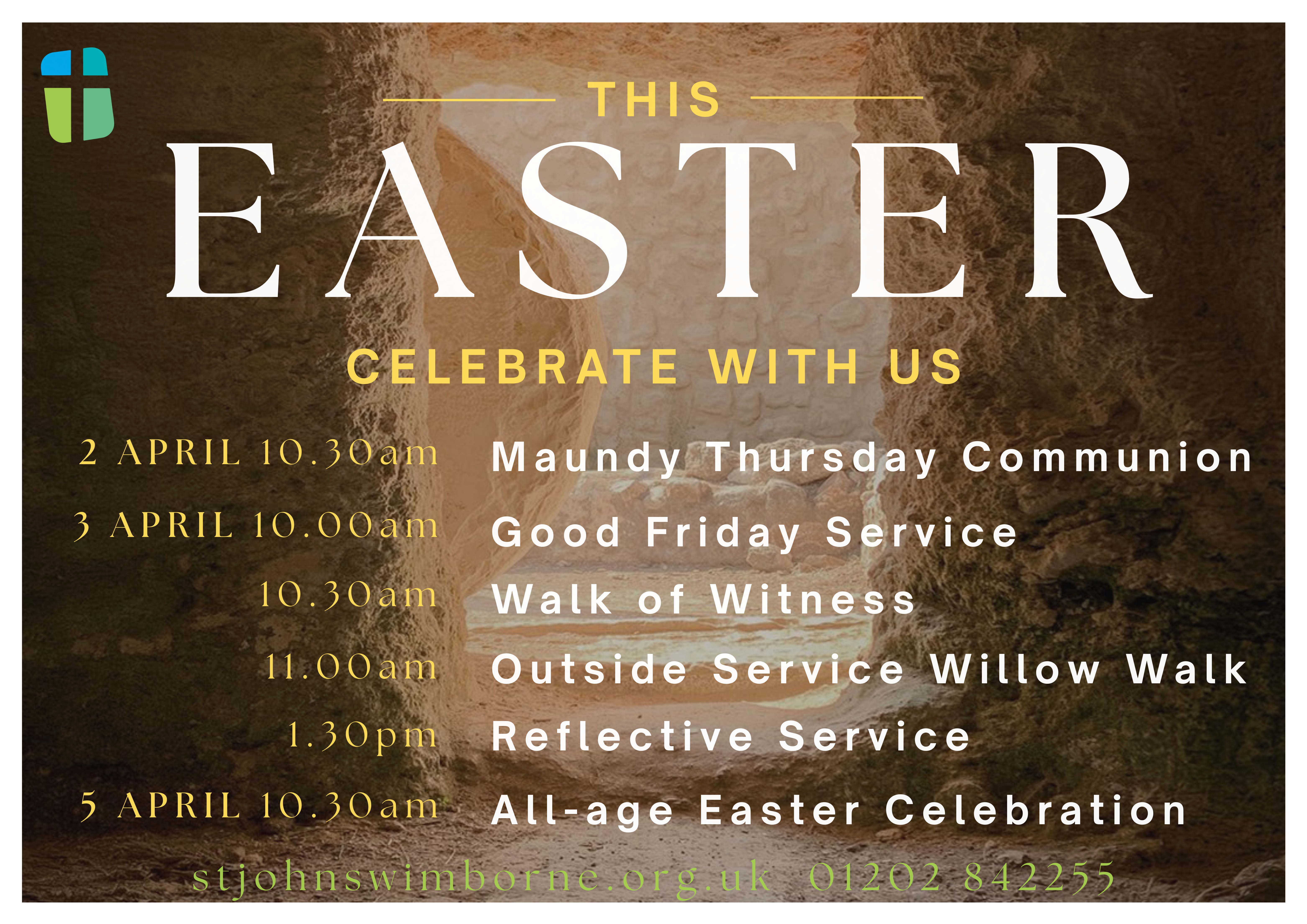 THIS

EASTER

CELEBRATE WITH US

2 APRIL 10.30am Maundy Thursday Communion

3 APRIL 10.00am Good Friday Service

10.30am Walk of Witness

11.00am Outside Service Willow Walk

1.30pm Reflective Service

5 APRIL 10.30am All-age Easter Celebration

stjohnswimborne.org.uk 01202 842255